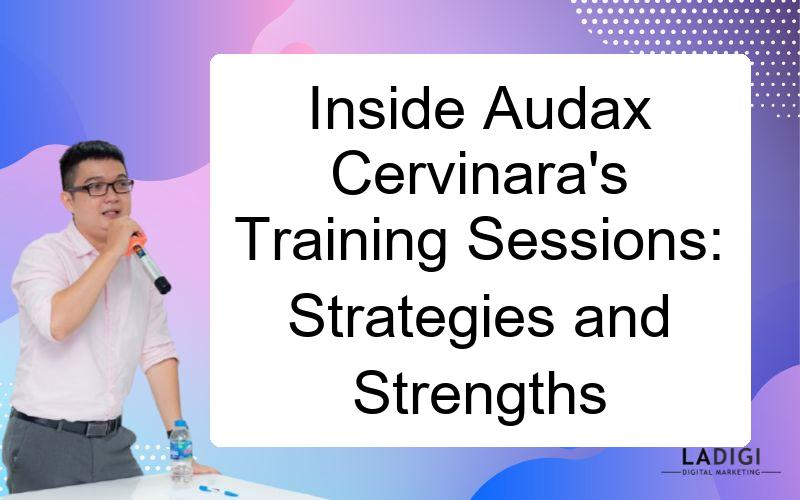 Inside Audax Cervinara's Training Sessions: Strategies and Strengths

LADIGI
DIGITAL MARKETING